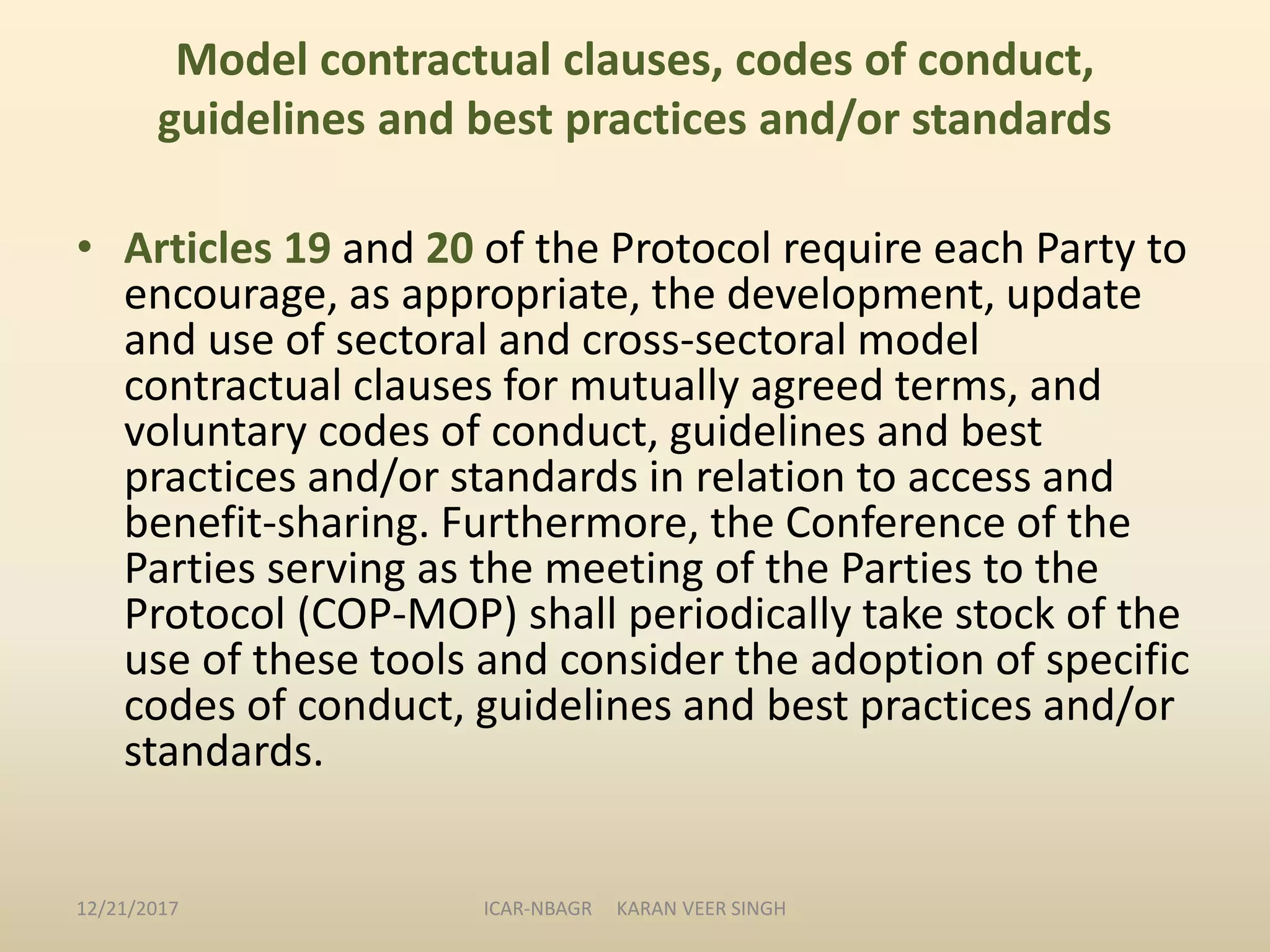 Model contractual clauses, codes of conduct, guidelines and best practices and/or standards

• Articles 19 and 20 of the Protocol require each Party to encourage, as appropriate, the development, update and use of sectoral and cross-sectoral model contractual clauses for mutually agreed terms, and voluntary codes of conduct, guidelines and best practices and/or standards in relation to access and benefit-sharing. Furthermore, the Conference of the Parties serving as the meeting of the Parties to the Protocol (COP-MOP) shall periodically take stock of the use of these tools and consider the adoption of specific codes of conduct, guidelines and best practices and/or standards.

12/21/2017 ICAR-NBAGR KARAN VEER SINGH